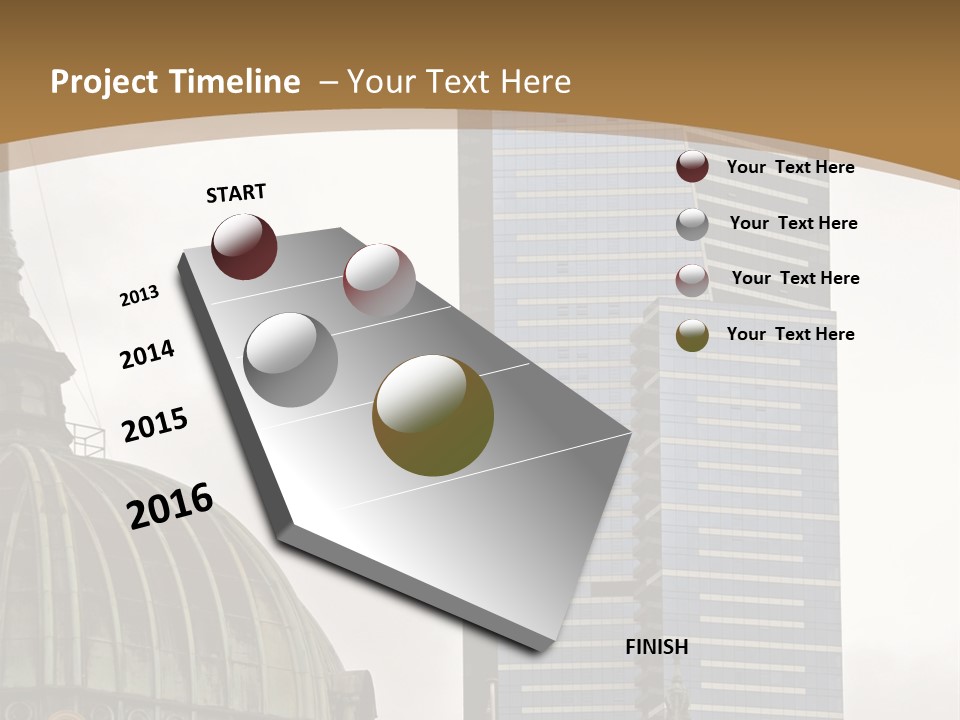 Project Timeline – Your Text Here

START

2013

2014

2015

2016

FINISH

Your Text Here

Your Text Here

Your Text Here

Your Text Here